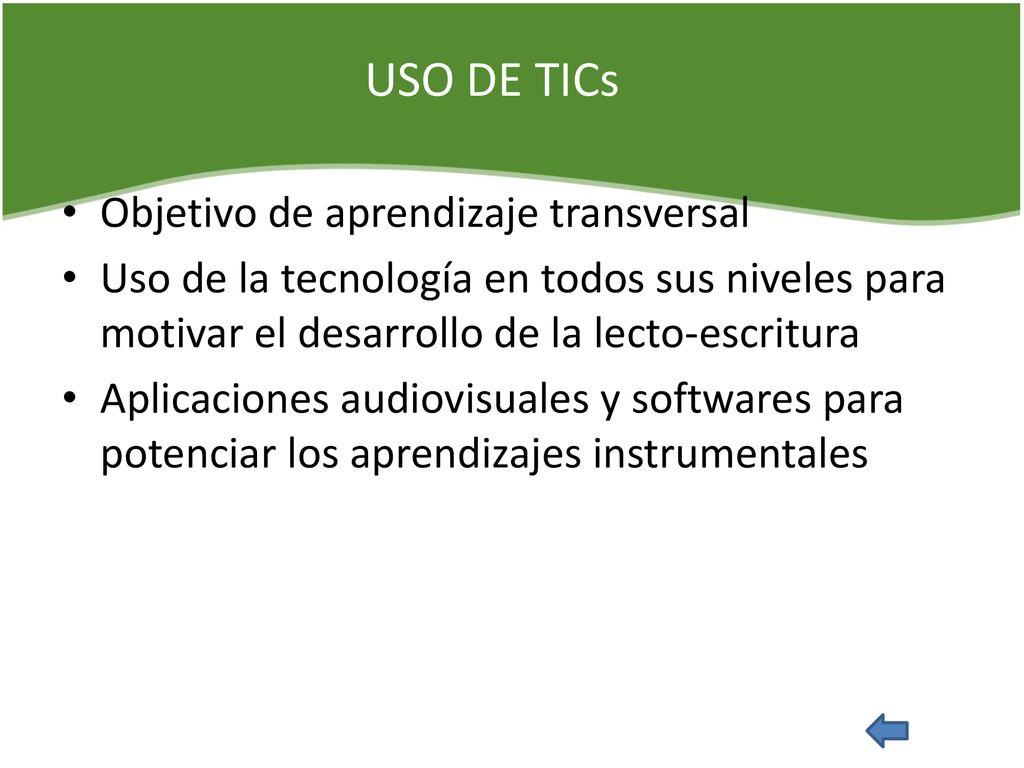 USO DE TICs

• Objetivo de aprendizaje transversal
• Uso de la tecnología en todos sus niveles para motivar el desarrollo de la lecto-escritura
• Aplicaciones audiovisuales y softwares para potenciar los aprendizajes instrumentales